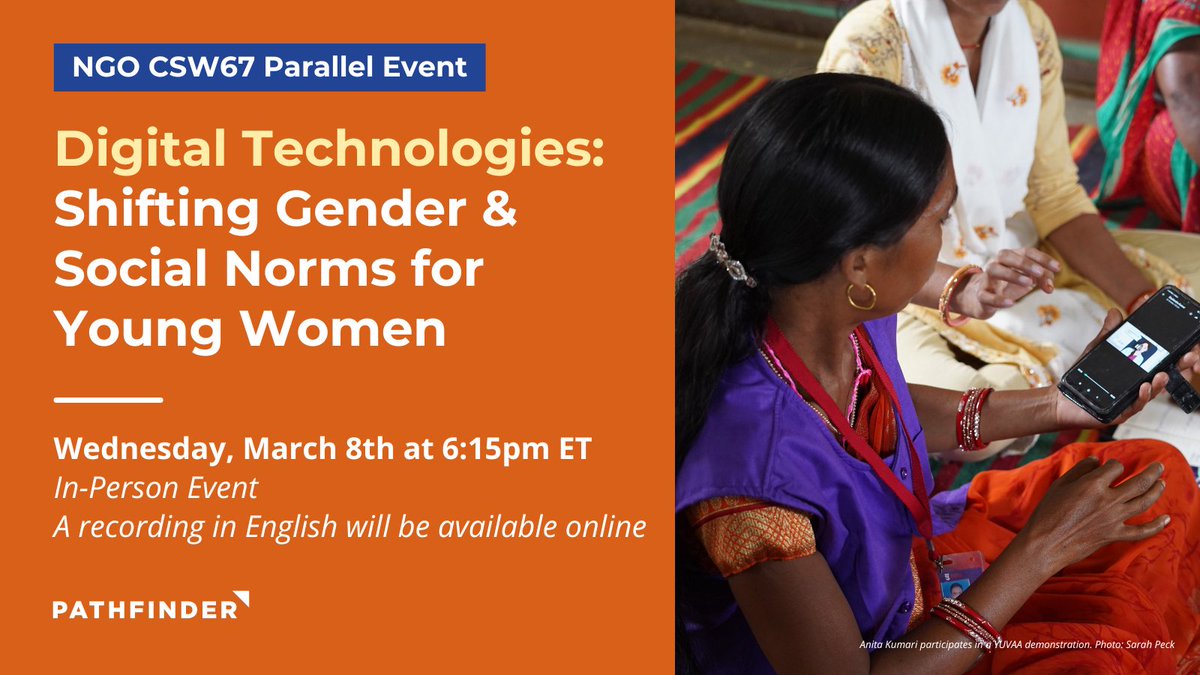 NGO CSW67 Parallel Event

Digital Technologies: Shifting Gender & Social Norms for Young Women

Wednesday, March 8th at 6:15pm ET
In-Person Event
A recording in English will be available online

PATHFINDER

Anita Kumari participates in a YUVAA demonstration. Photo: Sarah Peck